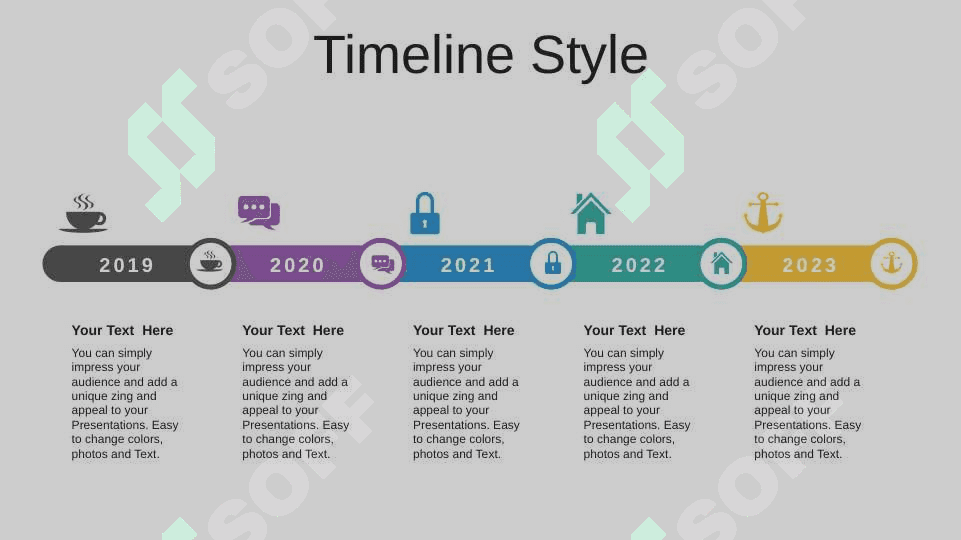 Timeline Style

2019 2020 2021 2022 2023

Your Text Here
You can simply impress your audience and add a unique zing and appeal to your Presentations. Easy to change colors, photos and Text.

Your Text Here
You can simply impress your audience and add a unique zing and appeal to your Presentations. Easy to change colors, photos and Text.

Your Text Here
You can simply impress your audience and add a unique zing and appeal to your Presentations. Easy to change colors, photos and Text.

Your Text Here
You can simply impress your audience and add a unique zing and appeal to your Presentations. Easy to change colors, photos and Text.

Your Text Here
You can simply impress your audience and add a unique zing and appeal to your Presentations. Easy to change colors, photos and Text.